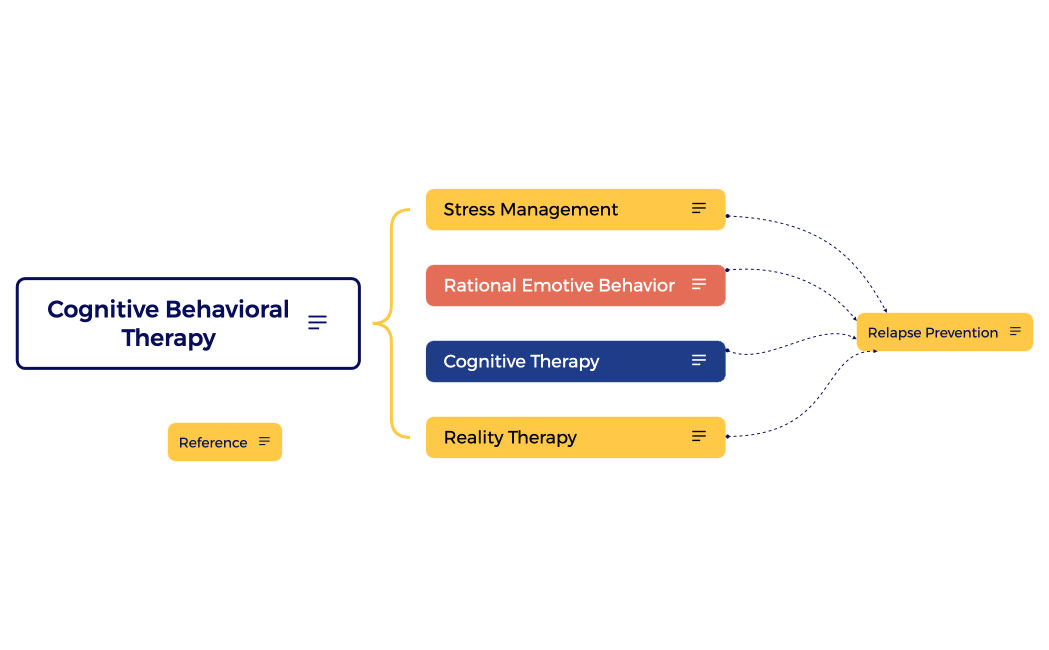 Cognitive Behavioral Therapy

Reference

Stress Management

Rational Emotive Behavior

Cognitive Therapy

Reality Therapy

Relapse Prevention